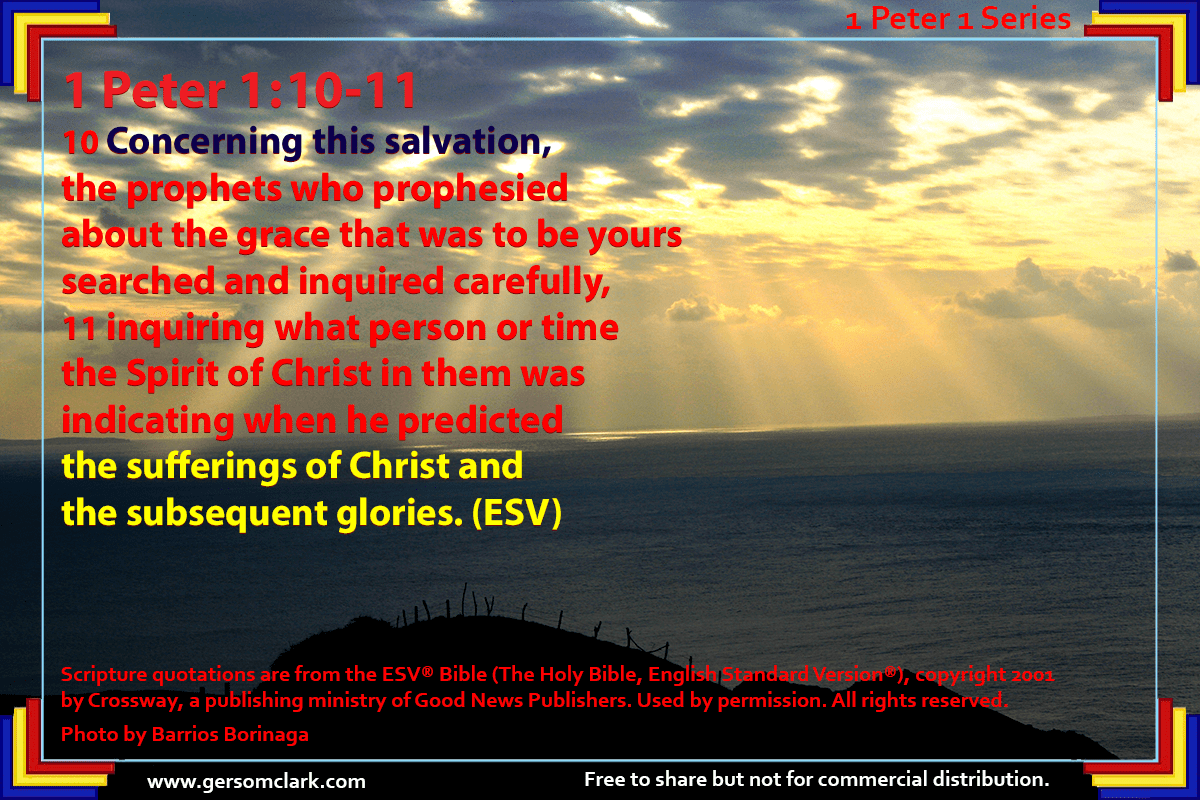 1 Peter 1 Series

1 Peter 1:10-11

10 Concerning this salvation, the prophets who prophesied about the grace that was to be yours searched and inquired carefully, 11 inquiring what person or time the Spirit of Christ in them was indicating when he predicted the sufferings of Christ and the subsequent glories. (ESV)

Scripture quotations are from the ESV® Bible (The Holy Bible, English Standard Version®), copyright 2001 by Crossway, a publishing ministry of Good News Publishers. Used by permission. All rights reserved.

Photo by Barrios Borinaga

www.gersomclark.com

Free to share but not for commercial distribution.